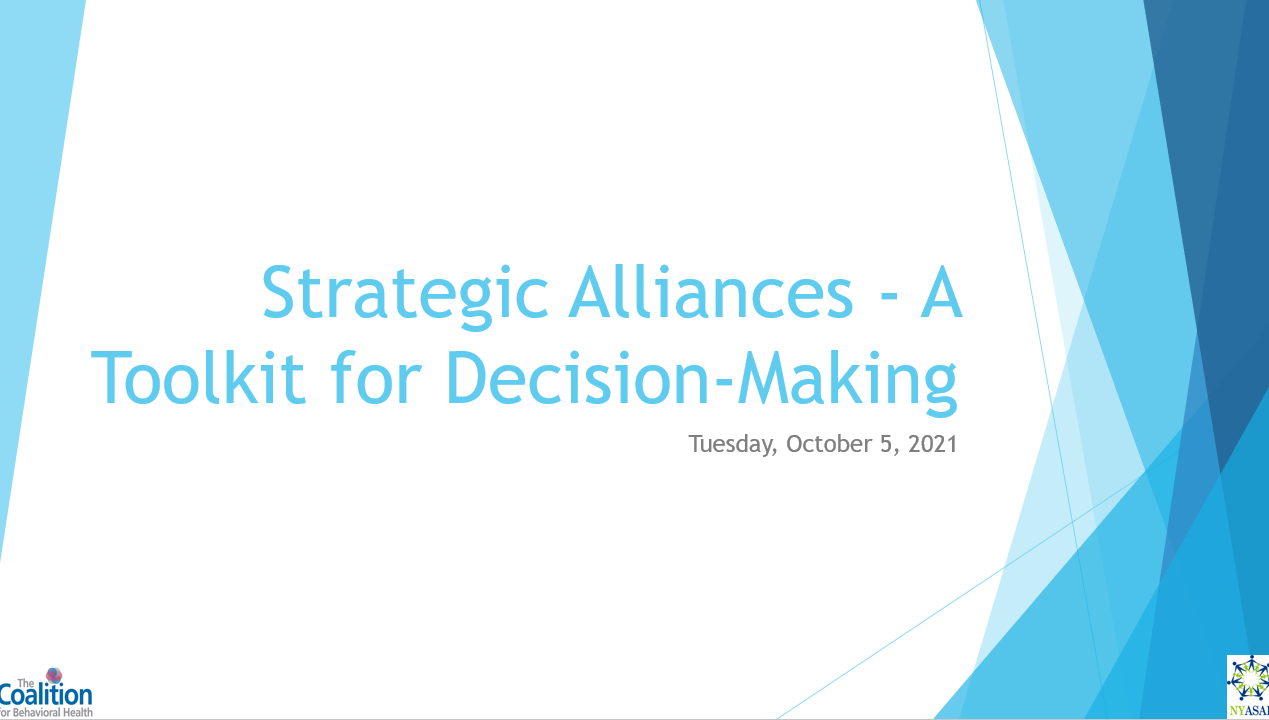 Strategic Alliances - A Toolkit for Decision-Making

Tuesday, October 5, 2021

The Coalition for Behavioral Health

NYASAP